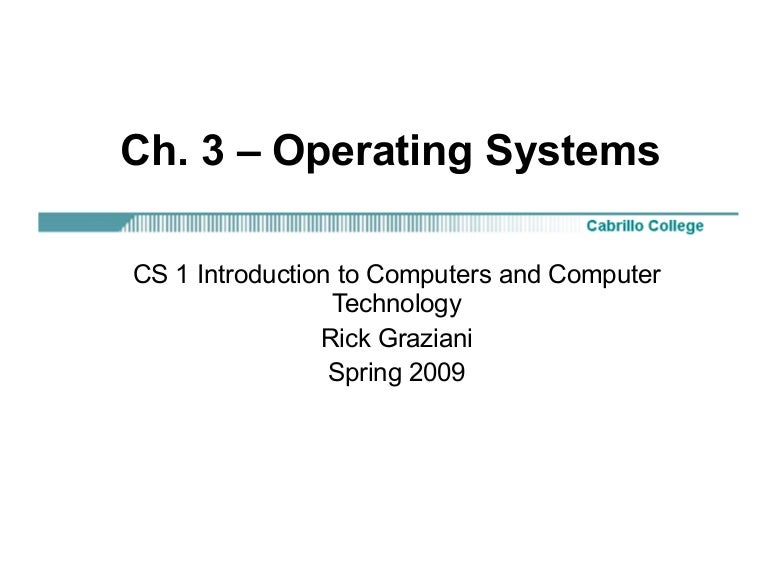 Ch. 3 – Operating Systems

Cabrillo College

CS 1 Introduction to Computers and Computer Technology

Rick Graziani

Spring 2009